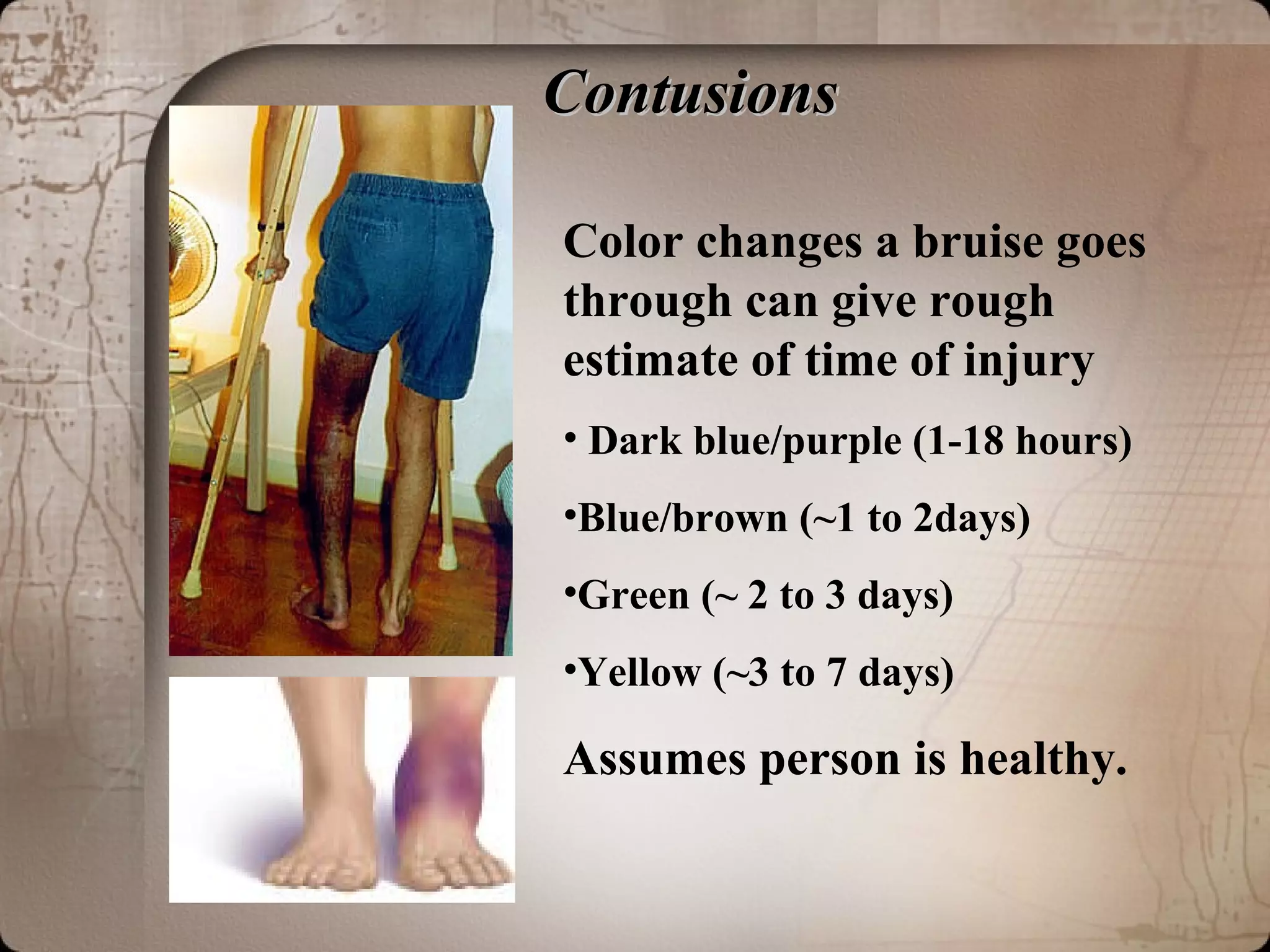 Contusions

Color changes a bruise goes through can give rough estimate of time of injury

• Dark blue/purple (1-18 hours)

•Blue/brown (~1 to 2days)

•Green (~ 2 to 3 days)

•Yellow (~3 to 7 days)

Assumes person is healthy.